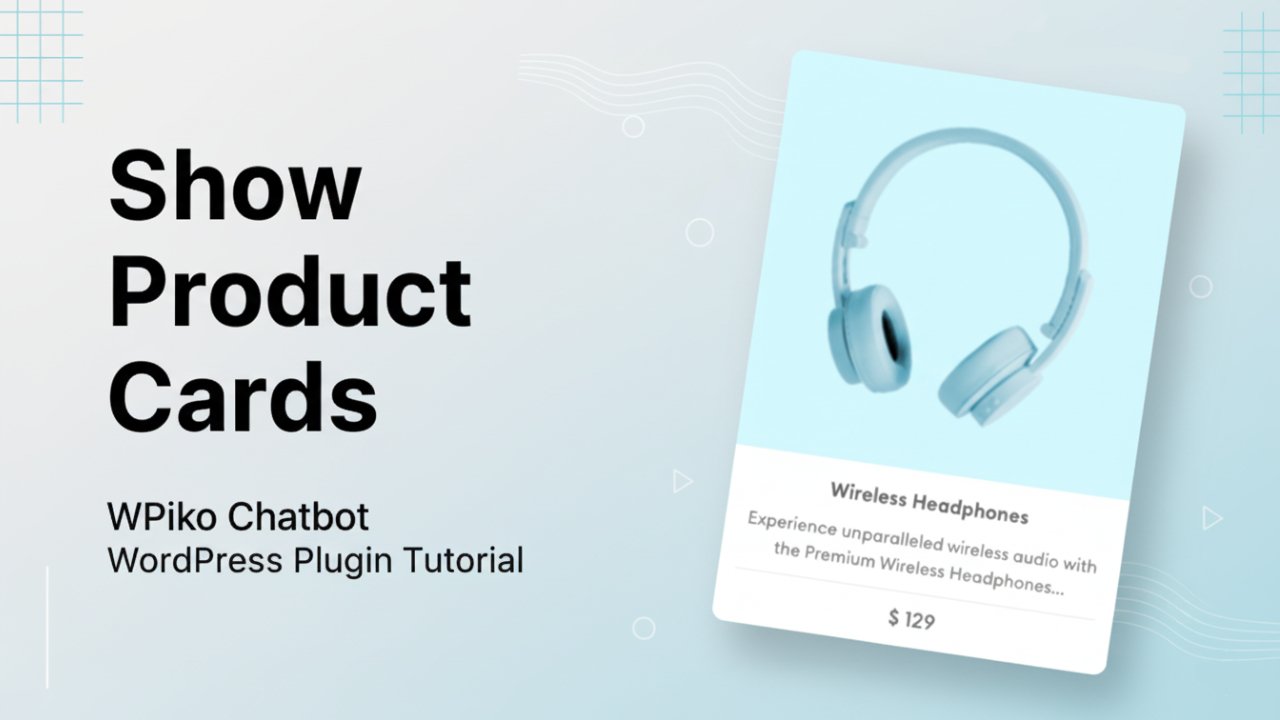 Show Product Cards

WPiko Chatbot
WordPress Plugin Tutorial

Wireless Headphones

Experience unparalleled wireless audio with the Premium Wireless Headphones...

$ 129